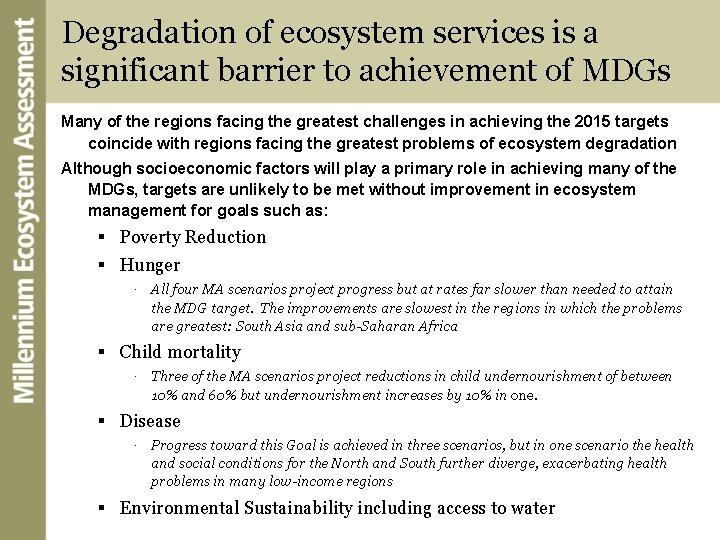 Millennium Ecosystem Assessment

Degradation of ecosystem services is a significant barrier to achievement of MDGs

Many of the regions facing the greatest challenges in achieving the 2015 targets coincide with regions facing the greatest problems of ecosystem degradation

Although socioeconomic factors will play a primary role in achieving many of the MDGs, targets are unlikely to be met without improvement in ecosystem management for goals such as:

▪ Poverty Reduction

▪ Hunger

· All four MA scenarios project progress but at rates far slower than needed to attain the MDG target. The improvements are slowest in the regions in which the problems are greatest: South Asia and sub-Saharan Africa

▪ Child mortality

· Three of the MA scenarios project reductions in child undernourishment of between 10% and 60% but undernourishment increases by 10% in one.

▪ Disease

· Progress toward this Goal is achieved in three scenarios, but in one scenario the health and social conditions for the North and South further diverge, exacerbating health problems in many low-income regions

▪ Environmental Sustainability including access to water